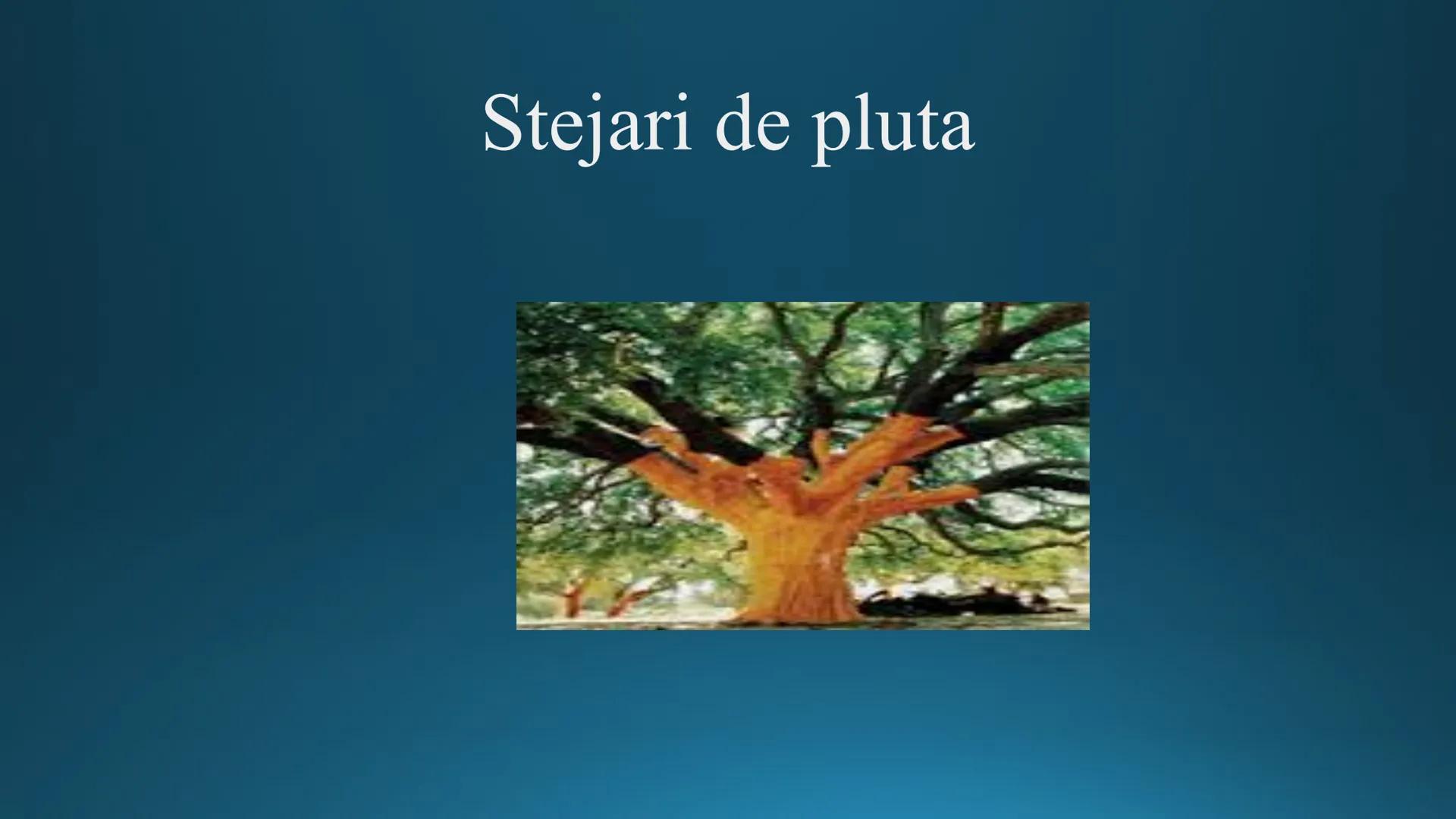 Stejari de pluta